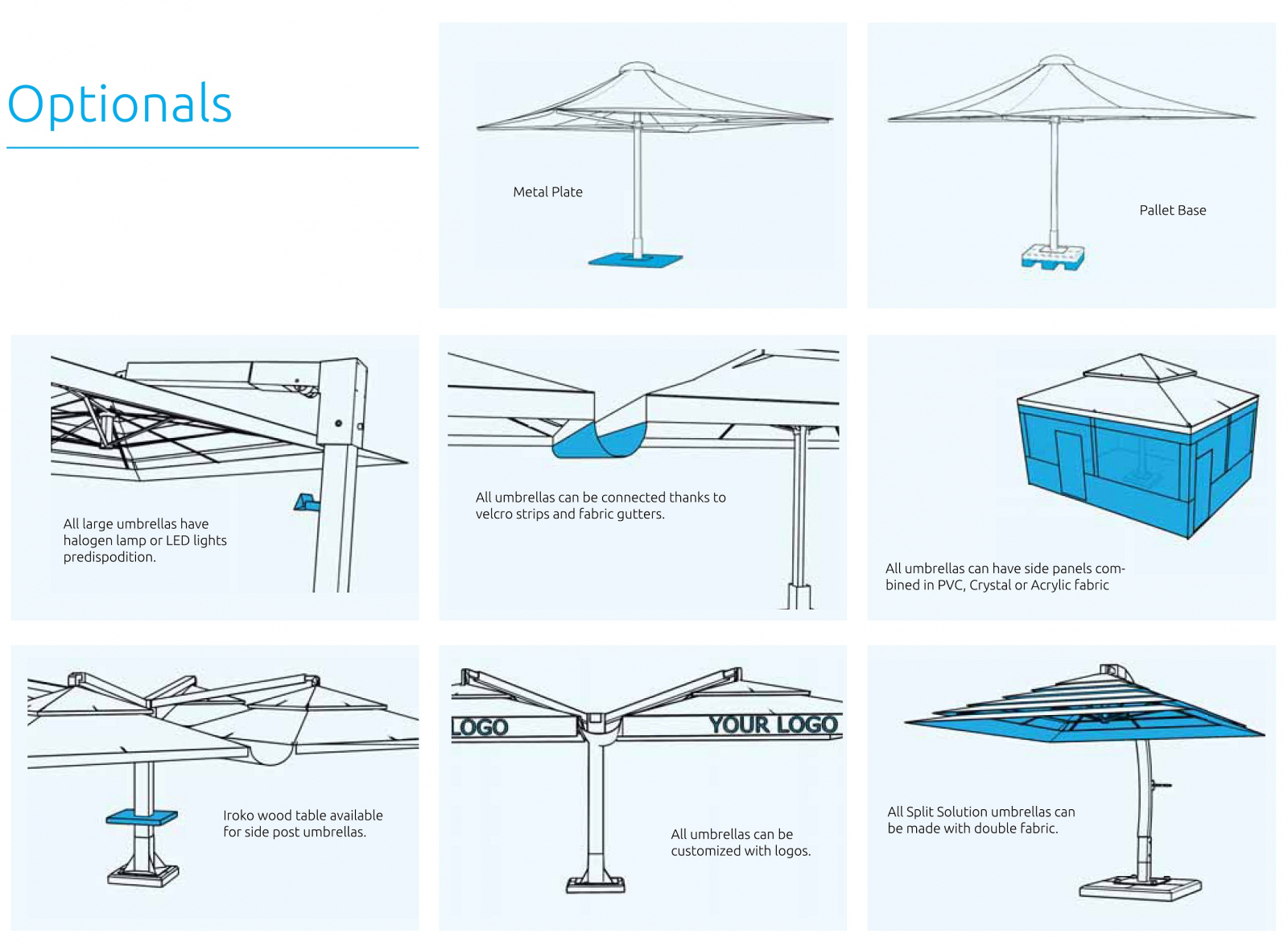 Optionals

Metal Plate

Pallet Base

All large umbrellas have halogen lamp or LED lights predispodition.

All umbrellas can be connected thanks to velcro strips and fabric gutters.

All umbrellas can have side panels combined in PVC, Crystal or Acrylic fabric

Iroko wood table available for side post umbrellas.

LOGO

YOUR LOGO

All umbrellas can be customized with logos.

All Split Solution umbrellas can be made with double fabric.